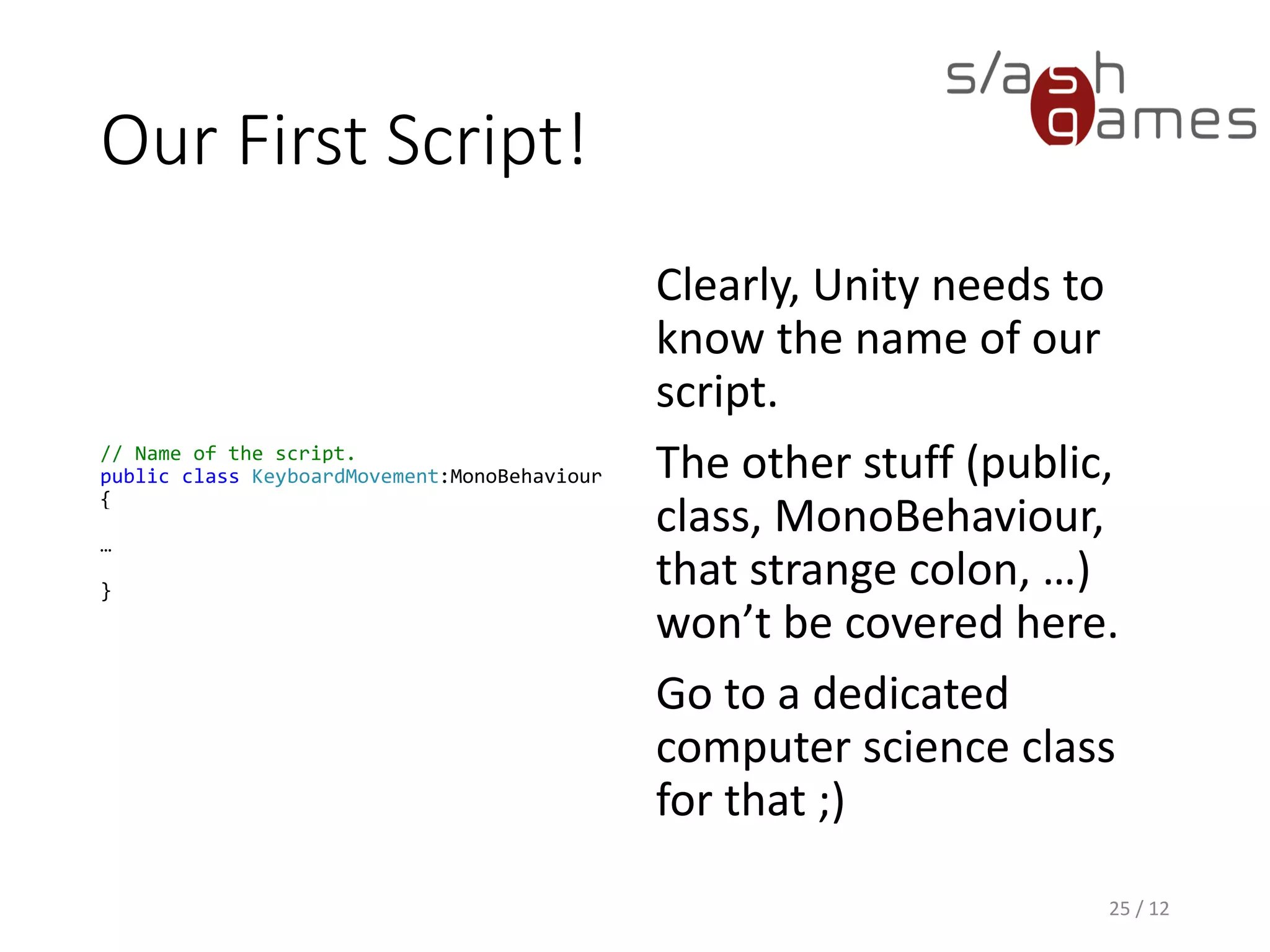 s/ash games

Our First Script!

// Name of the script.
public class KeyboardMovement:MonoBehaviour
{

…

}

Clearly, Unity needs to know the name of our script.

The other stuff (public, class, MonoBehaviour, that strange colon, ...) won’t be covered here.

Go to a dedicated computer science class for that ;)

25 / 12